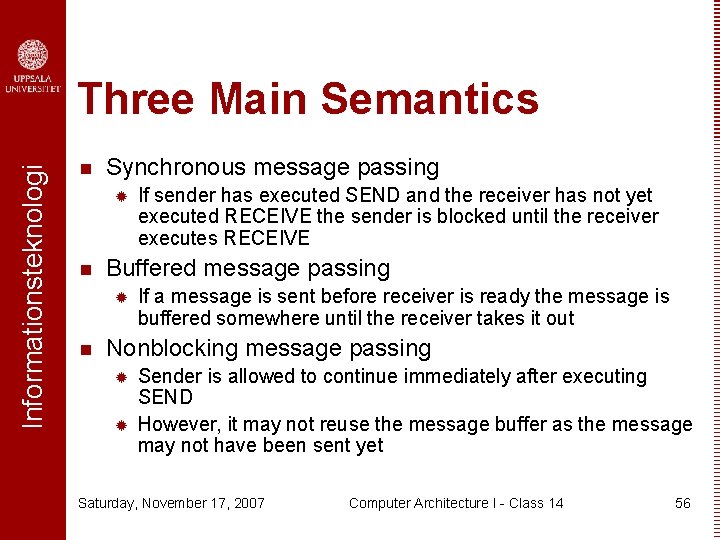 UPPSALA UNIVERSITET

Informationsteknologi

Three Main Semantics

Synchronous message passing

If sender has executed SEND and the receiver has not yet executed RECEIVE the sender is blocked until the receiver executes RECEIVE

Buffered message passing

If a message is sent before receiver is ready the message is buffered somewhere until the receiver takes it out

Nonblocking message passing

Sender is allowed to continue immediately after executing SEND

However, it may not reuse the message buffer as the message may not have been sent yet

Saturday, November 17, 2007

Computer Architecture I - Class 14

56